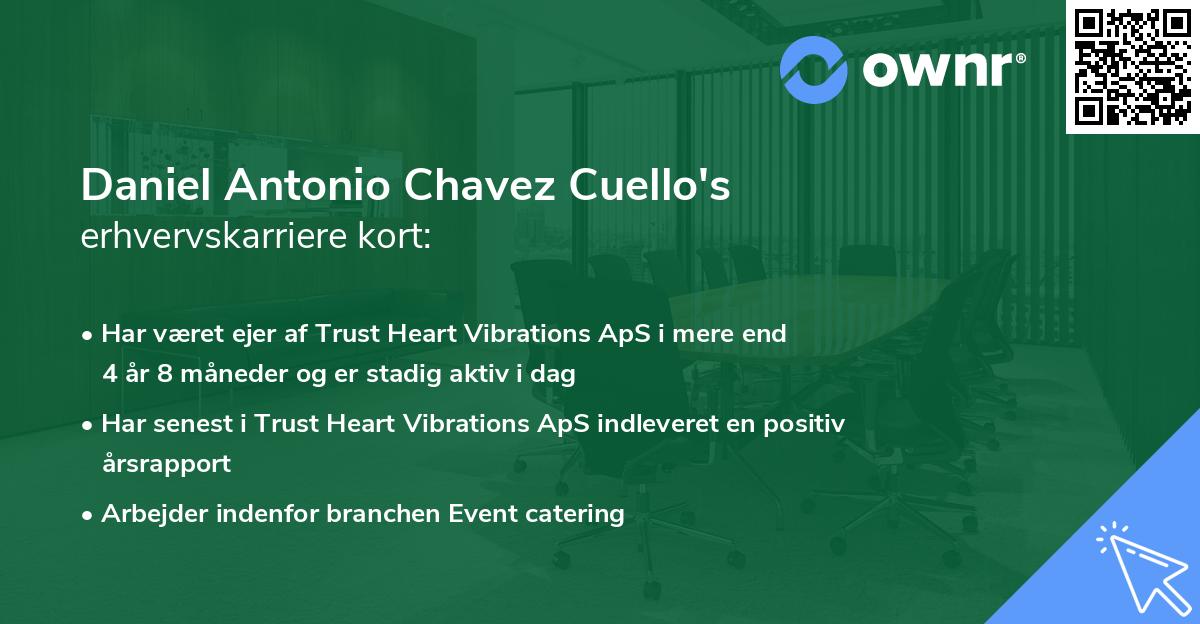 ownr®

Daniel Antonio Chavez Cuello's
erhvervskarriere kort:

• Har været ejer af Trust Heart Vibrations ApS i mere end 4 år 8 måneder og er stadig aktiv i dag

• Har senest i Trust Heart Vibrations ApS indleveret en positiv årsrapport

• Arbejder indenfor branchen Event catering